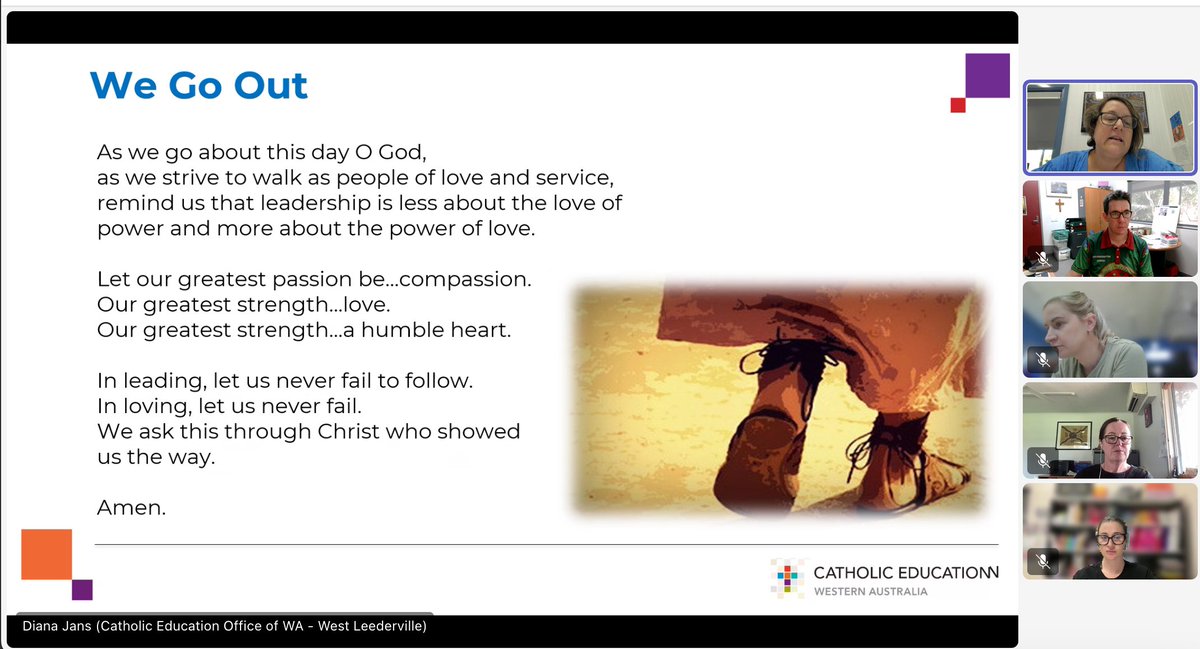 We Go Out

As we go about this day O God, as we strive to walk as people of love and service, remind us that leadership is less about the love of power and more about the power of love.

Let our greatest passion be...compassion.
Our greatest strength...love.
Our greatest strength...a humble heart.

In leading, let us never fail to follow.
In loving, let us never fail.
We ask this through Christ who showed us the way.

Amen.

CATHOLIC EDUCATION
WESTERN AUSTRALIA

Diana Jans (Catholic Education Office of WA - West Leederville)